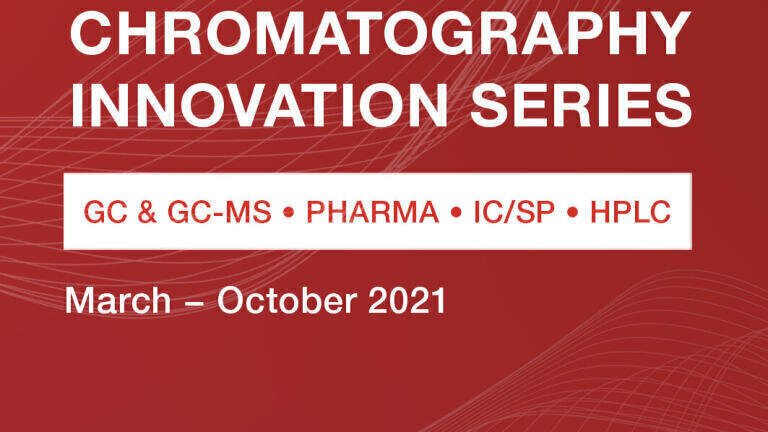 CHROMATOGRAPHY INNOVATION SERIES

GC & GC-MS • PHARMA • IC/SP • HPLC

March – October 2021